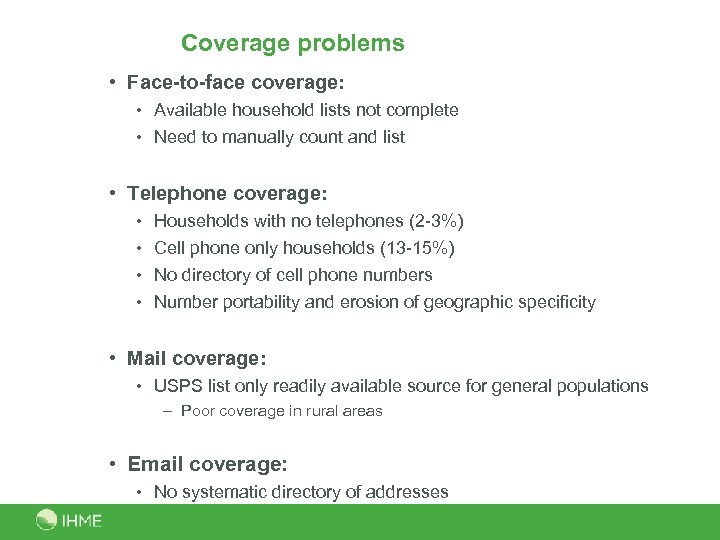 Coverage problems

• Face-to-face coverage:
  • Available household lists not complete
  • Need to manually count and list

• Telephone coverage:
  • Households with no telephones (2-3%)
  • Cell phone only households (13-15%)
  • No directory of cell phone numbers
  • Number portability and erosion of geographic specificity

• Mail coverage:
  • USPS list only readily available source for general populations
    – Poor coverage in rural areas

• Email coverage:
  • No systematic directory of addresses

IHME